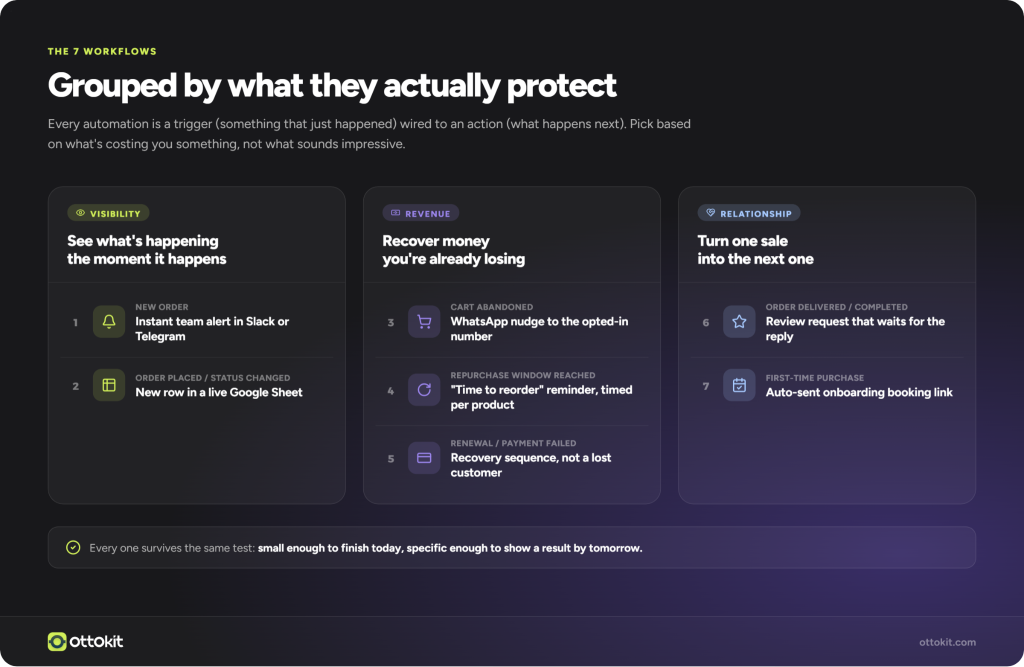 THE 7 WORKFLOWS

Grouped by what they actually protect

Every automation is a trigger (something that just happened) wired to an action (what happens next). Pick based on what's costing you something, not what sounds impressive.

VISIBILITY

See what's happening the moment it happens

1 NEW ORDER
Instant team alert in Slack or Telegram

2 ORDER PLACED / STATUS CHANGED
New row in a live Google Sheet

REVENUE

Recover money you're already losing

3 CART ABANDONED
WhatsApp nudge to the opted-in number

4 REPURCHASE WINDOW REACHED
"Time to reorder" reminder, timed per product

5 RENEWAL / PAYMENT FAILED
Recovery sequence, not a lost customer

RELATIONSHIP

Turn one sale into the next one

6 ORDER DELIVERED / COMPLETED
Review request that waits for the reply

7 FIRST-TIME PURCHASE
Auto-sent onboarding booking link

Every one survives the same test: small enough to finish today, specific enough to show a result by tomorrow.

ottokit

ottokit.com